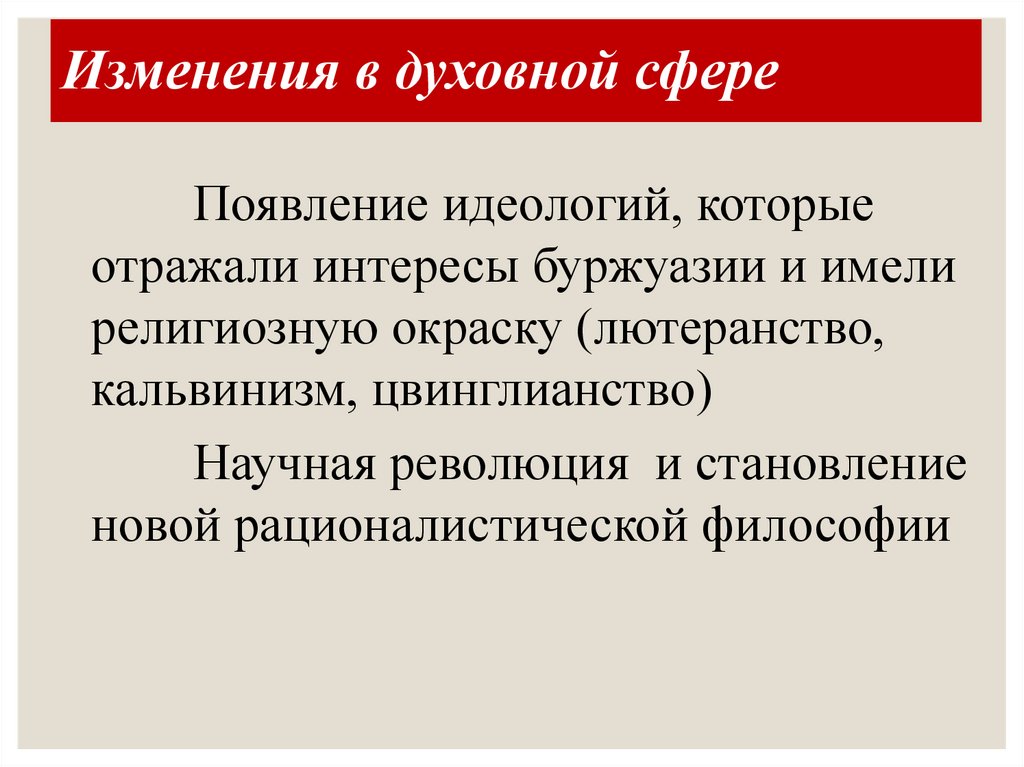 Изменения в духовной сфере

Появление идеологий, которые отражали интересы буржуазии и имели религиозную окраску (лютеранство, кальвинизм, цвинглианство)

Научная революция и становление новой рационалистической философии